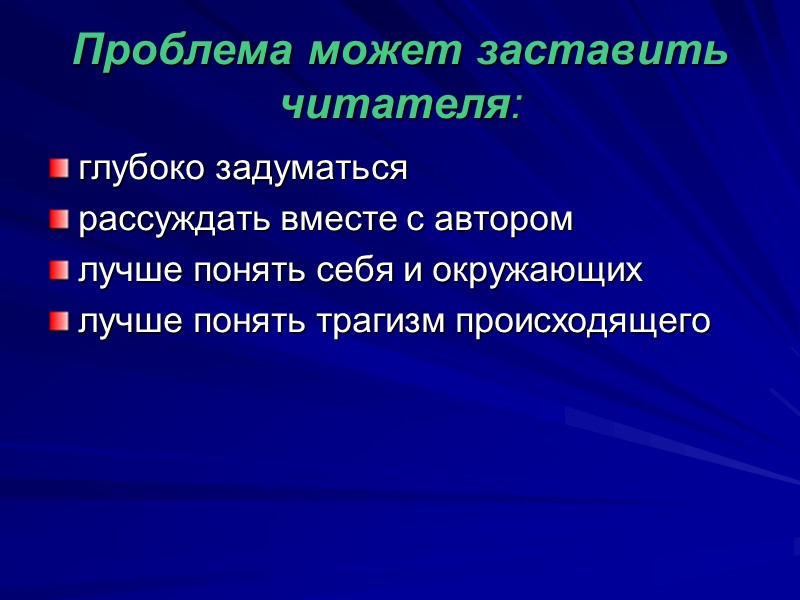 Проблема может заставить читателя:

глубоко задуматься

рассуждать вместе с автором

лучше понять себя и окружающих

лучше понять трагизм происходящего